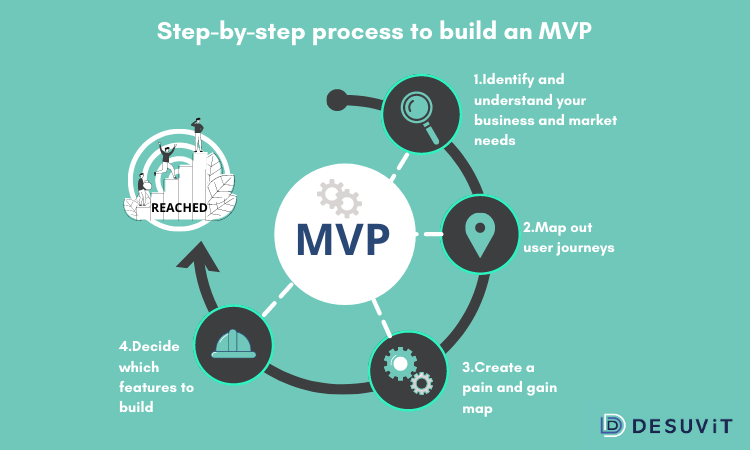 Step-by-step process to build an MVP

1.Identify and understand your business and market needs

REACHED

MVP

2.Map out user journeys

3.Create a pain and gain map

4.Decide which features to build

DESUViT